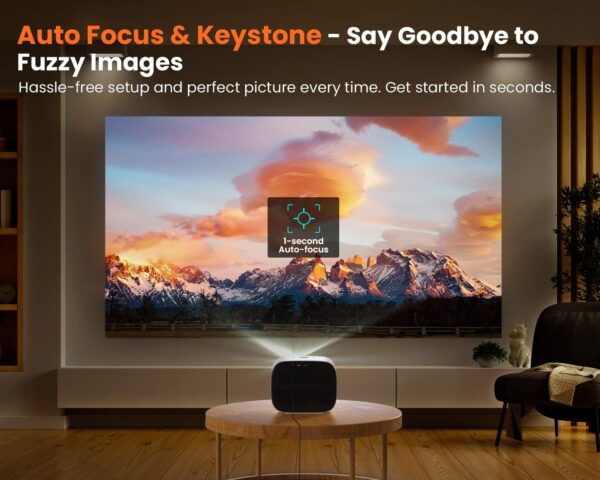 Auto Focus & Keystone - Say Goodbye to Fuzzy Images

Hassle-free setup and perfect picture every time. Get started in seconds.

1-second Auto-focus